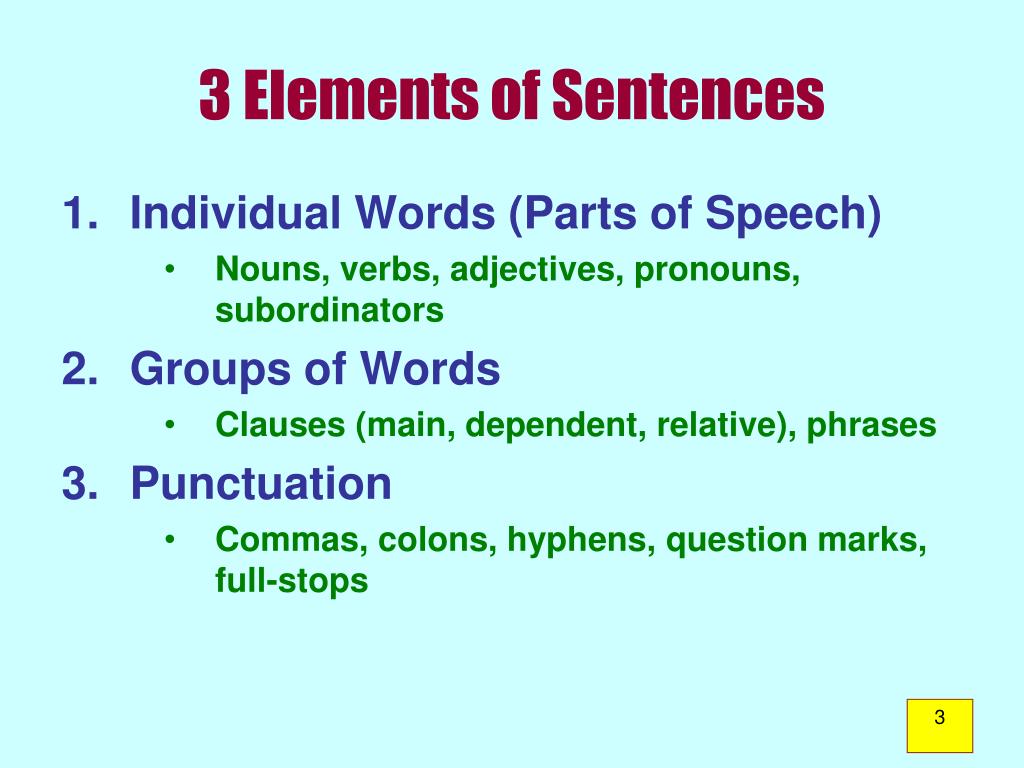 3 Elements of Sentences

1. Individual Words (Parts of Speech)
 • Nouns, verbs, adjectives, pronouns, subordinators
2. Groups of Words
 • Clauses (main, dependent, relative), phrases
3. Punctuation
 • Commas, colons, hyphens, question marks, full-stops

3